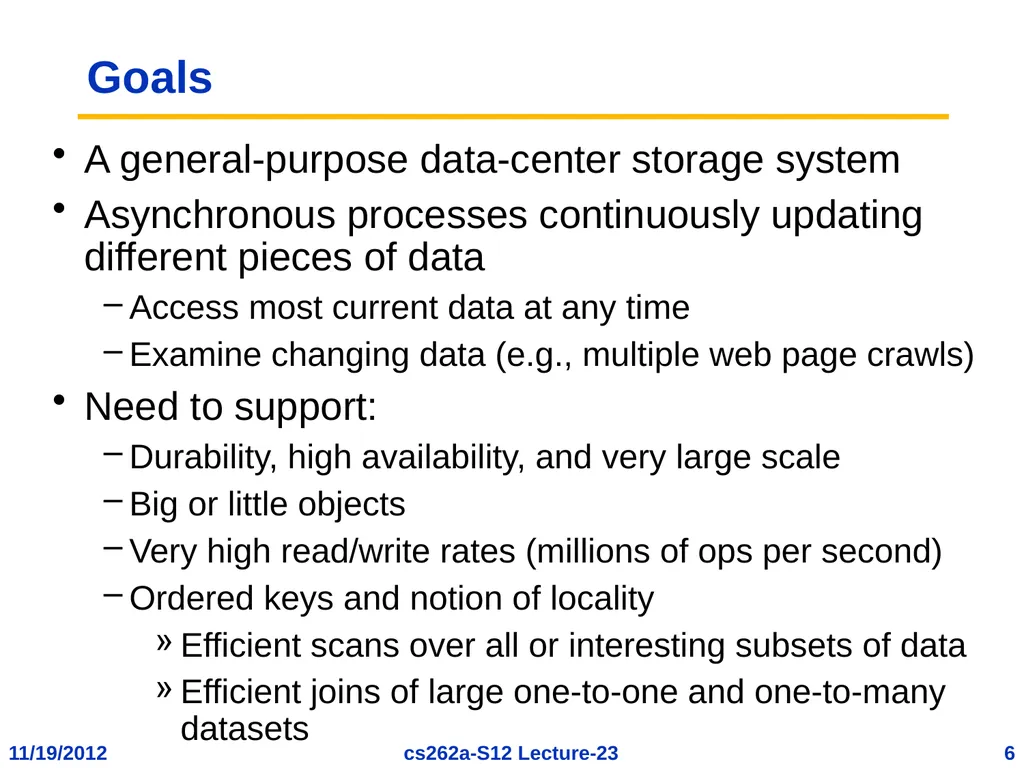 Goals

• A general-purpose data-center storage system
• Asynchronous processes continuously updating different pieces of data
– Access most current data at any time
– Examine changing data (e.g., multiple web page crawls)
• Need to support:
– Durability, high availability, and very large scale
– Big or little objects
– Very high read/write rates (millions of ops per second)
– Ordered keys and notion of locality
» Efficient scans over all or interesting subsets of data
» Efficient joins of large one-to-one and one-to-many datasets

11/19/2012 cs262a-S12 Lecture-23 6